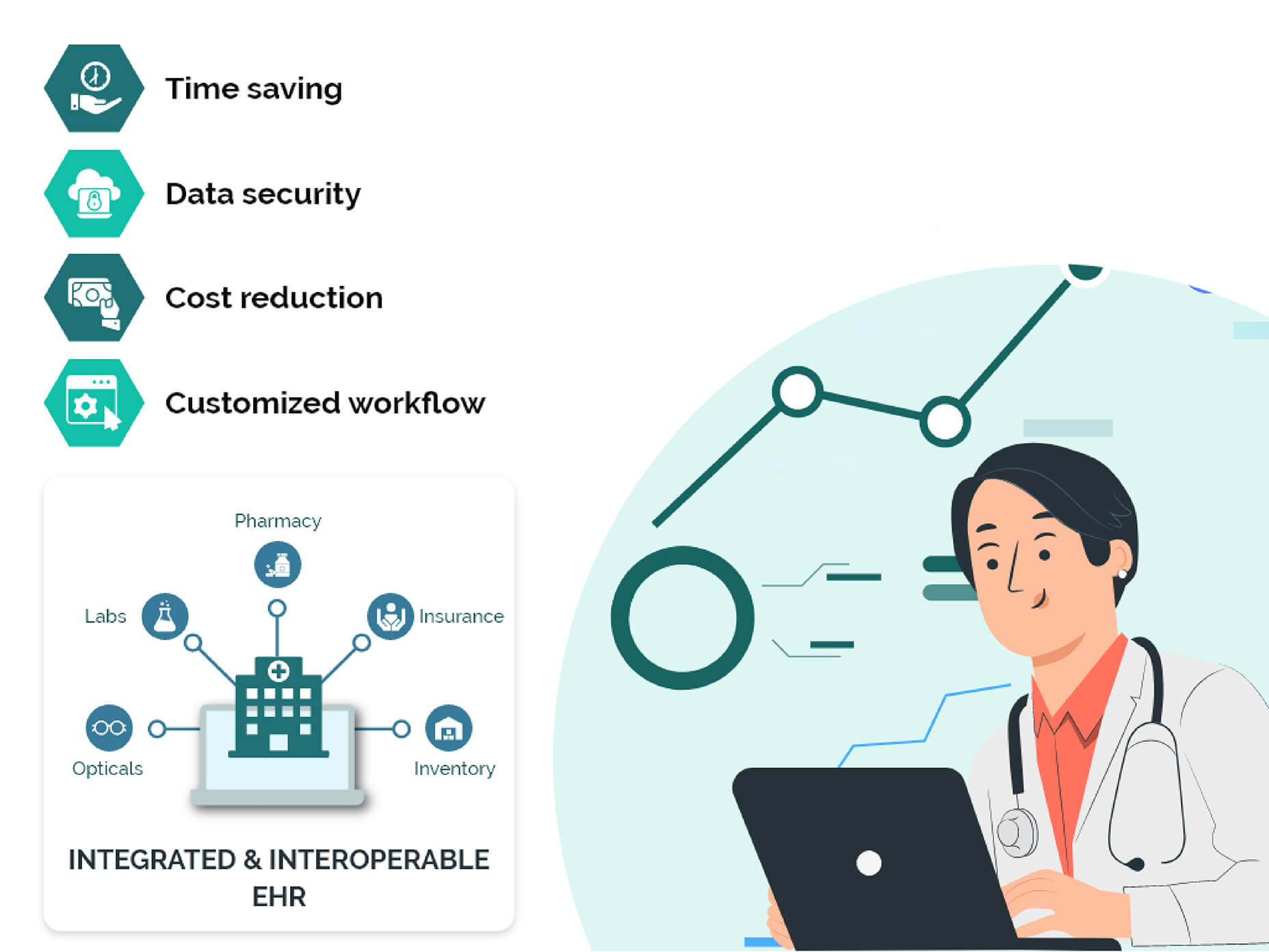 Time saving

Data security

Cost reduction

Customized workflow

Pharmacy

Labs

Insurance

Opticals

Inventory

INTEGRATED & INTEROPERABLE EHR